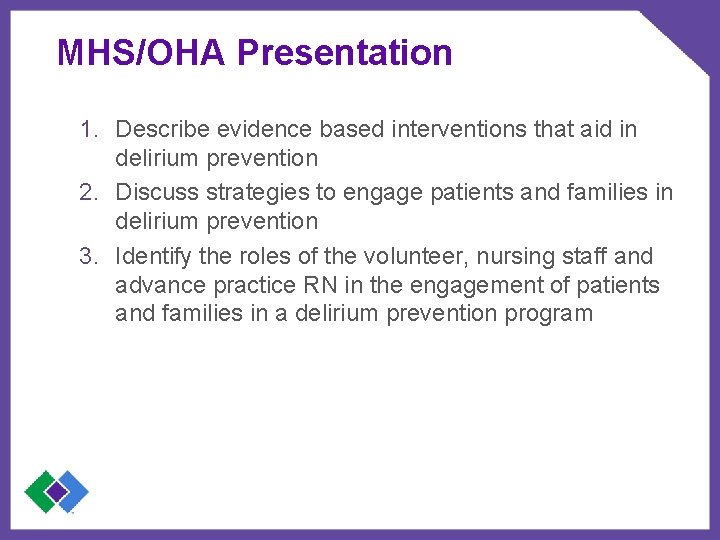 MHS/OHA Presentation

1. Describe evidence based interventions that aid in delirium prevention
2. Discuss strategies to engage patients and families in delirium prevention
3. Identify the roles of the volunteer, nursing staff and advance practice RN in the engagement of patients and families in a delirium prevention program